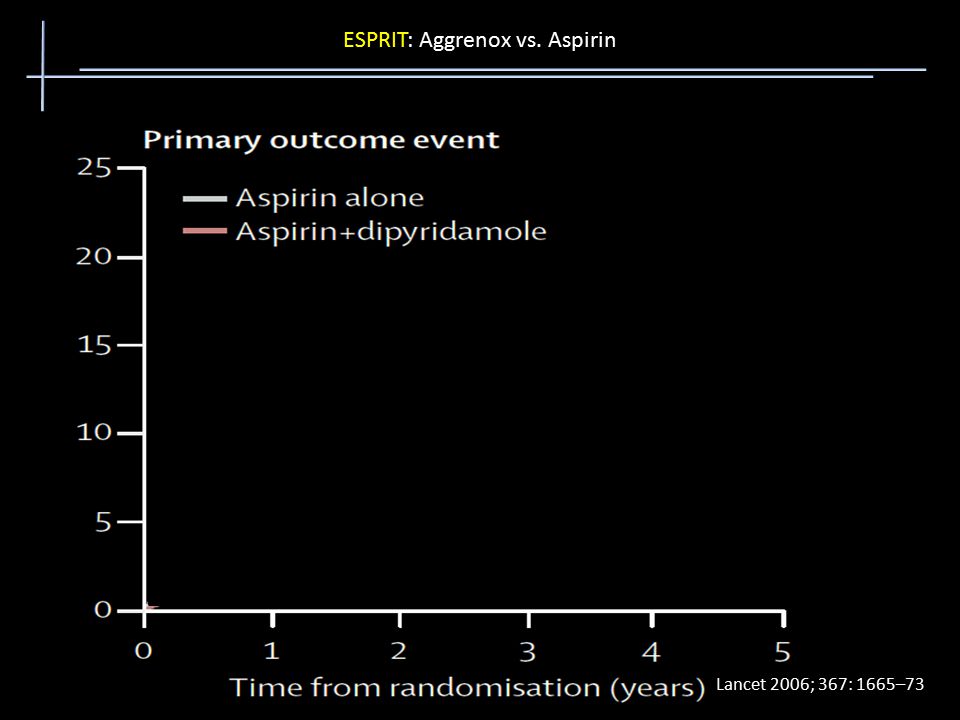 ESPRIT: Aggrenox vs. Aspirin

Primary outcome event

Aspirin alone
Aspirin+dipyridamole

25
20
15
10
5
0

0 1 2 3 4 5

Time from randomisation (years)

Lancet 2006; 367: 1665–73